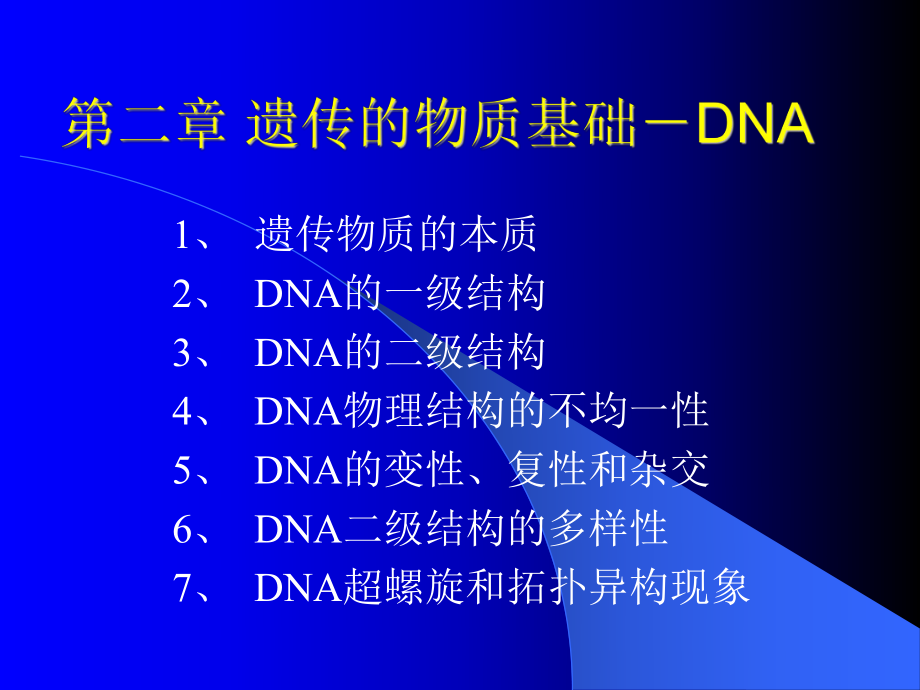 第二章 遗传的物质基础－DNA

1、 遗传物质的本质
2、 DNA的一级结构
3、 DNA的二级结构
4、 DNA物理结构的不均一性
5、 DNA的变性、复性和杂交
6、 DNA二级结构的多样性
7、 DNA超螺旋和拓扑异构现象